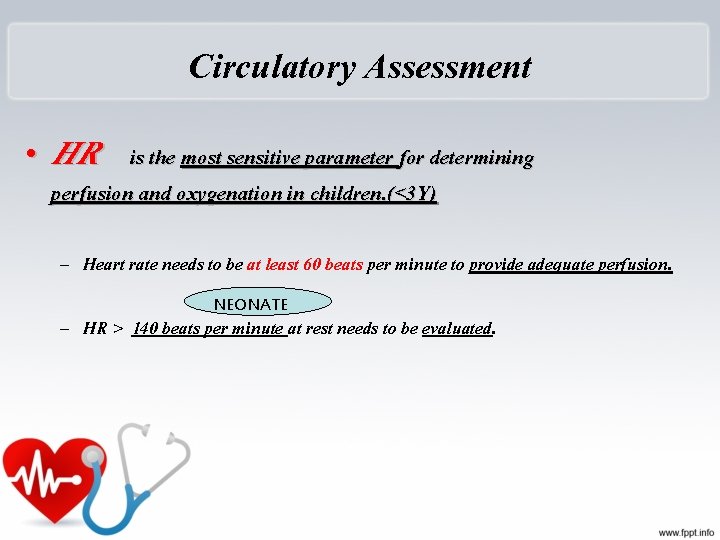 Circulatory Assessment

• HR is the most sensitive parameter for determining perfusion and oxygenation in children.(<3Y)

– Heart rate needs to be at least 60 beats per minute to provide adequate perfusion.

NEONATE

– HR > 140 beats per minute at rest needs to be evaluated.

www.fppt.info